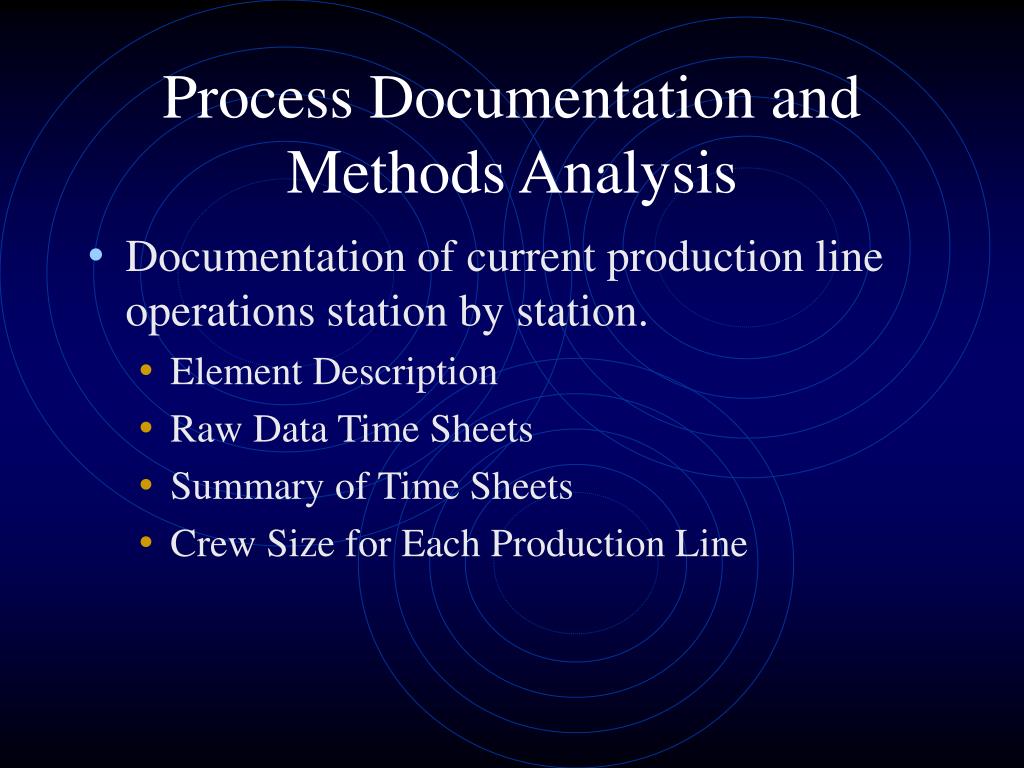 Process Documentation and Methods Analysis

• Documentation of current production line operations station by station.
  • Element Description
  • Raw Data Time Sheets
  • Summary of Time Sheets
  • Crew Size for Each Production Line